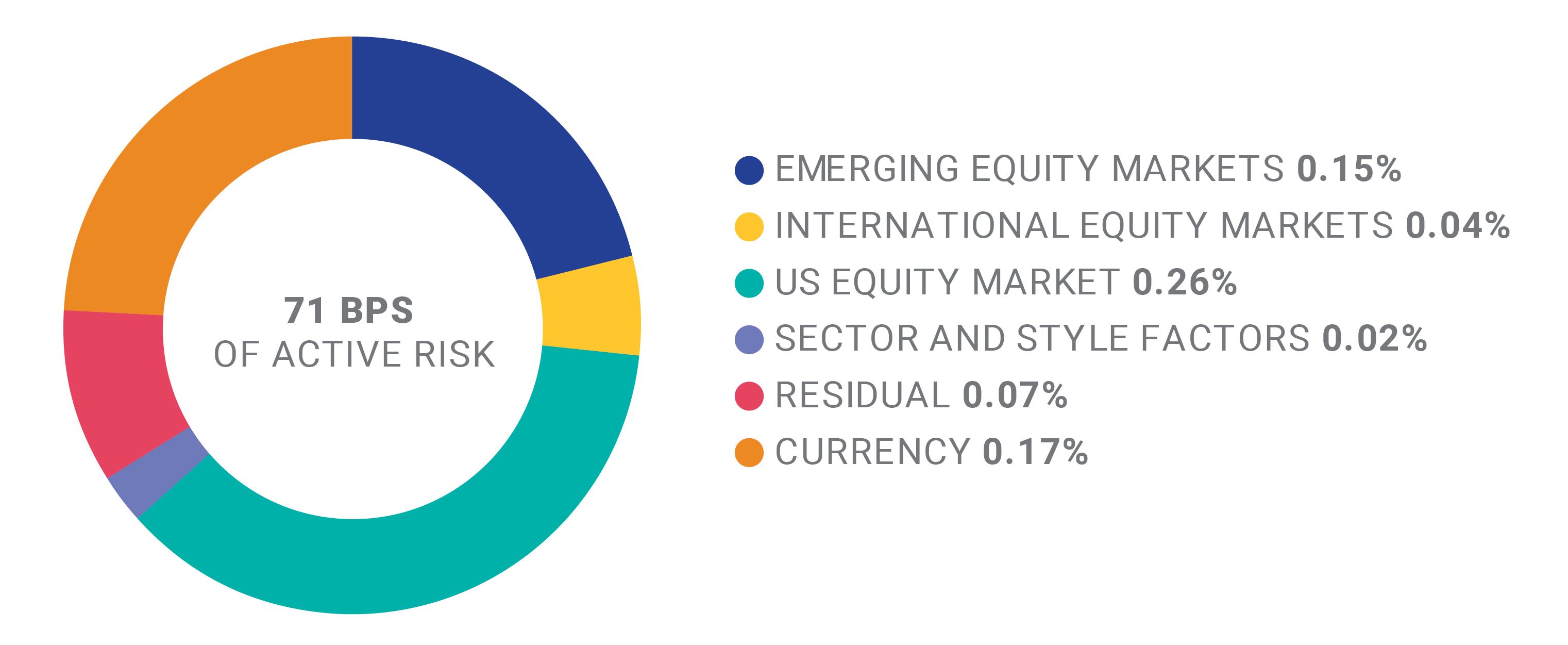 71 BPS
OF ACTIVE RISK

EMERGING EQUITY MARKETS 0.15%
INTERNATIONAL EQUITY MARKETS 0.04%
US EQUITY MARKET 0.26%
SECTOR AND STYLE FACTORS 0.02%
RESIDUAL 0.07%
CURRENCY 0.17%